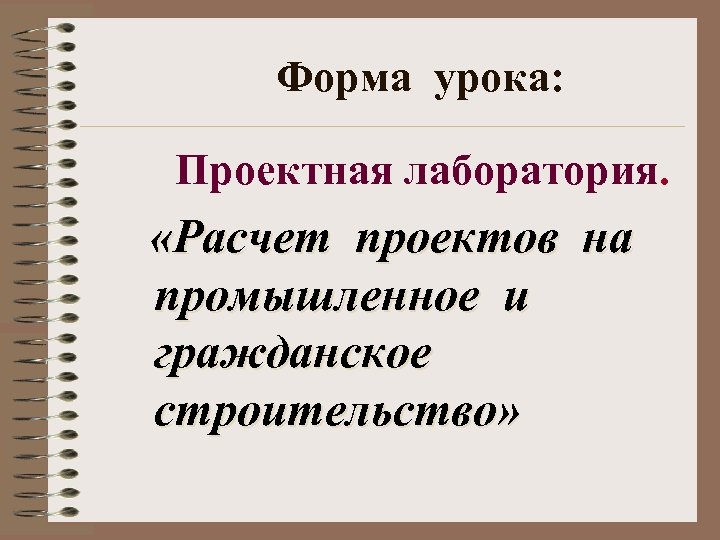 Форма урока:

Проектная лаборатория.

«Расчет проектов на промышленное и гражданское строительство»